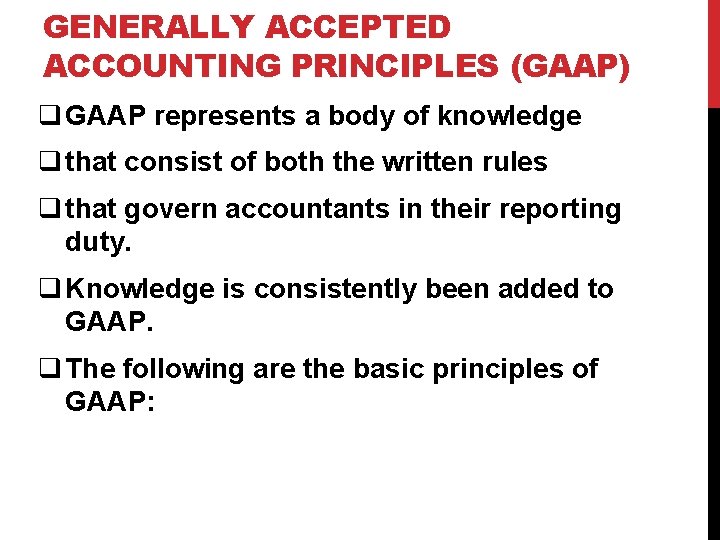 GENERALLY ACCEPTED ACCOUNTING PRINCIPLES (GAAP)

❑ GAAP represents a body of knowledge

❑ that consist of both the written rules

❑ that govern accountants in their reporting duty.

❑ Knowledge is consistently been added to GAAP.

❑ The following are the basic principles of GAAP: